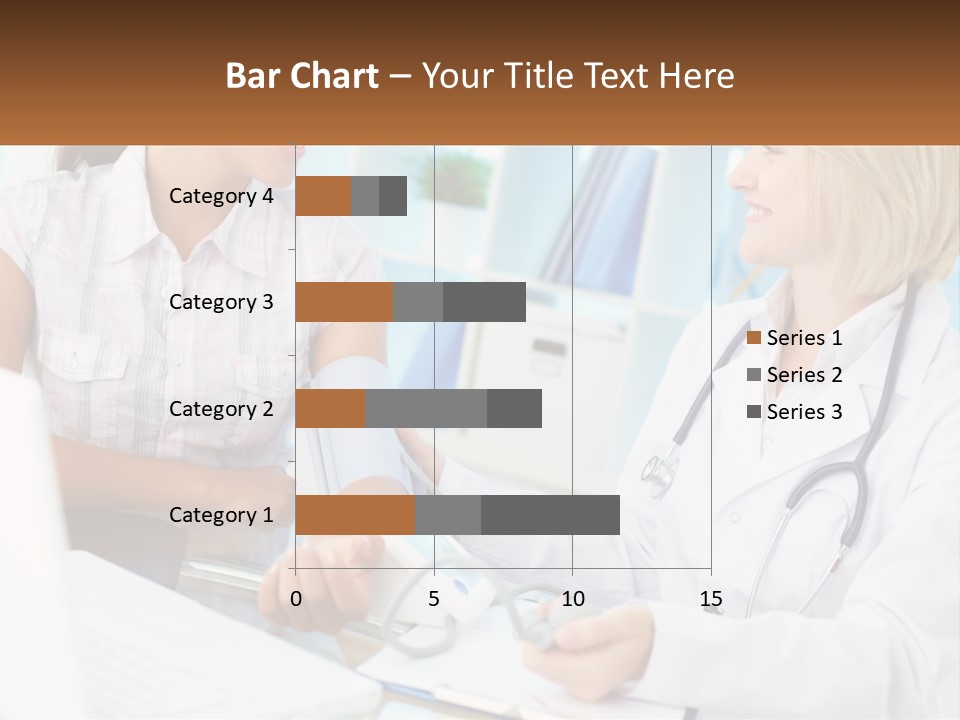 Bar Chart – Your Title Text Here

Category 4
Category 3
Category 2
Category 1

0
5
10
15

Series 1
Series 2
Series 3